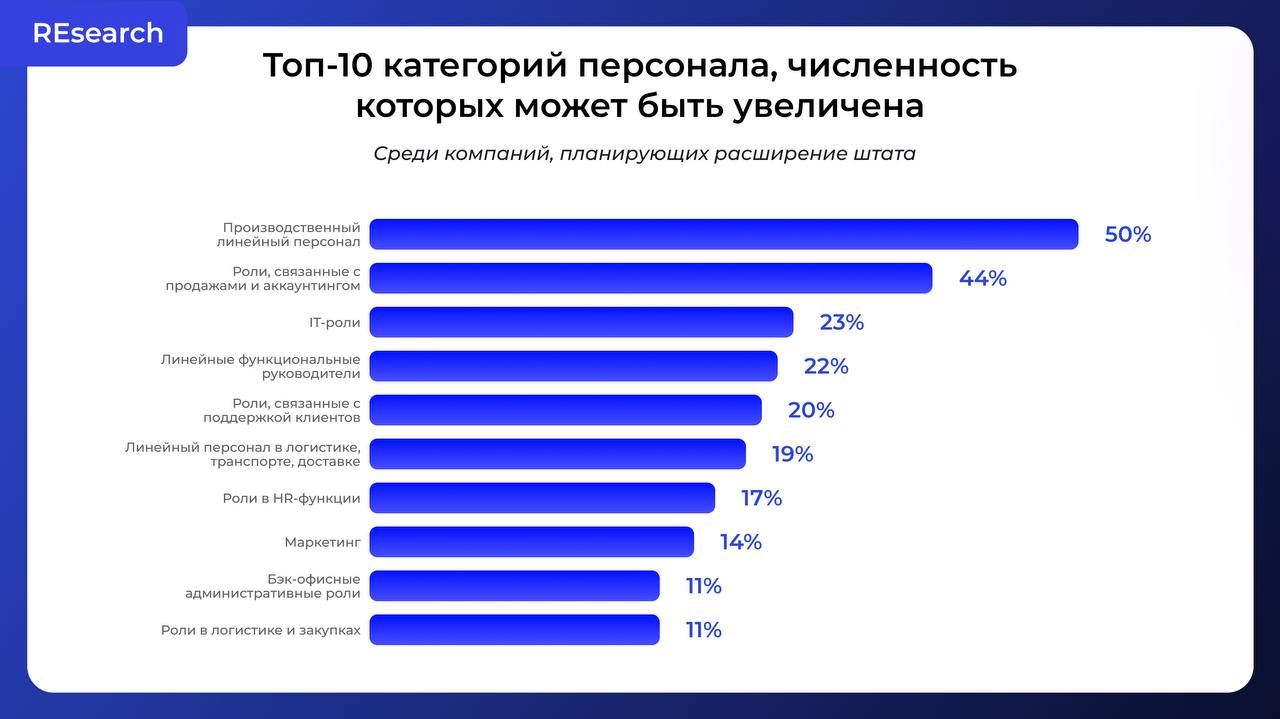 REsearch

Топ-10 категорий персонала, численность которых может быть увеличена

Среди компаний, планирующих расширение штата

Производственный линейный персонал 50%
Роли, связанные с продажами и аккаунтингом 44%
IT-роли 23%
Линейные функциональные руководители 22%
Роли, связанные с поддержкой клиентов 20%
Линейный персонал в логистике, транспорте, доставке 19%
Роли в HR-функции 17%
Маркетинг 14%
Бэк-офисные административные роли 11%
Роли в логистике и закупках 11%